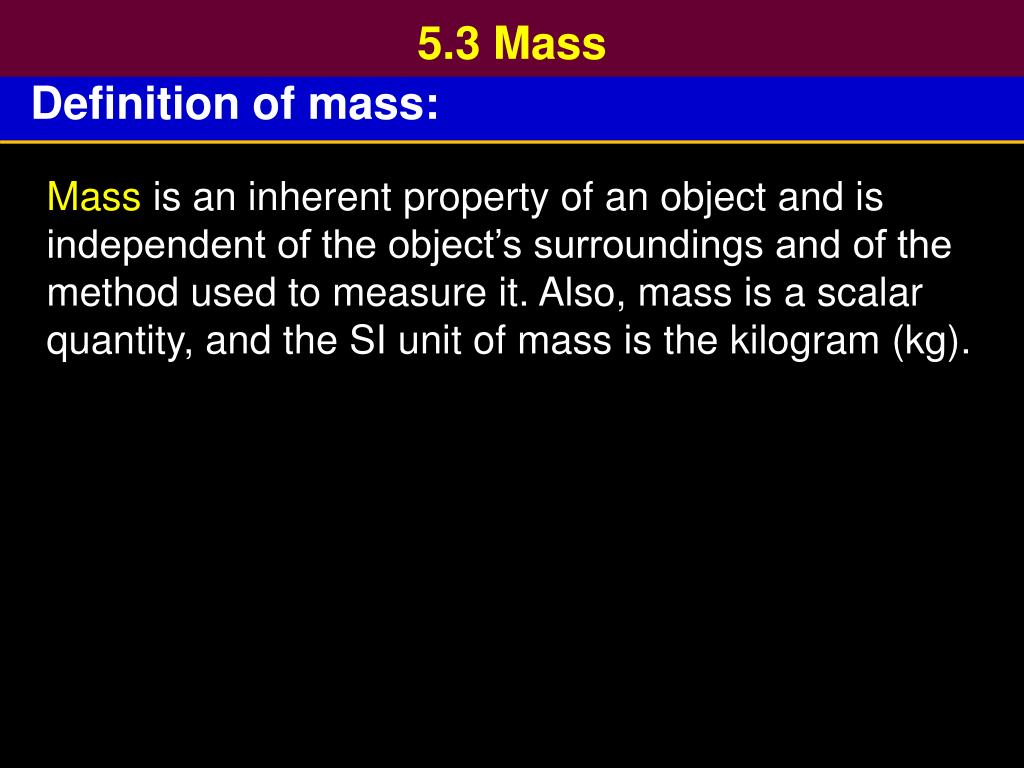 5.3 Mass

Definition of mass:

Mass is an inherent property of an object and is independent of the object’s surroundings and of the method used to measure it. Also, mass is a scalar quantity, and the SI unit of mass is the kilogram (kg).